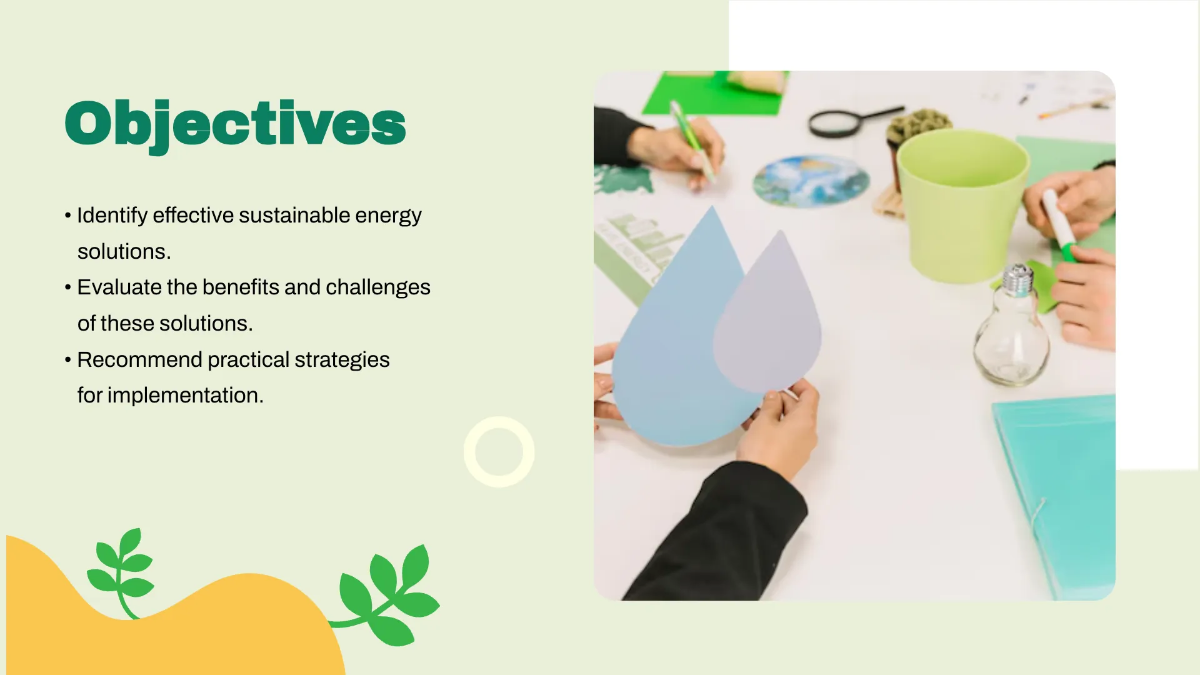 Objectives

• Identify effective sustainable energy solutions.
• Evaluate the benefits and challenges of these solutions.
• Recommend practical strategies for implementation.